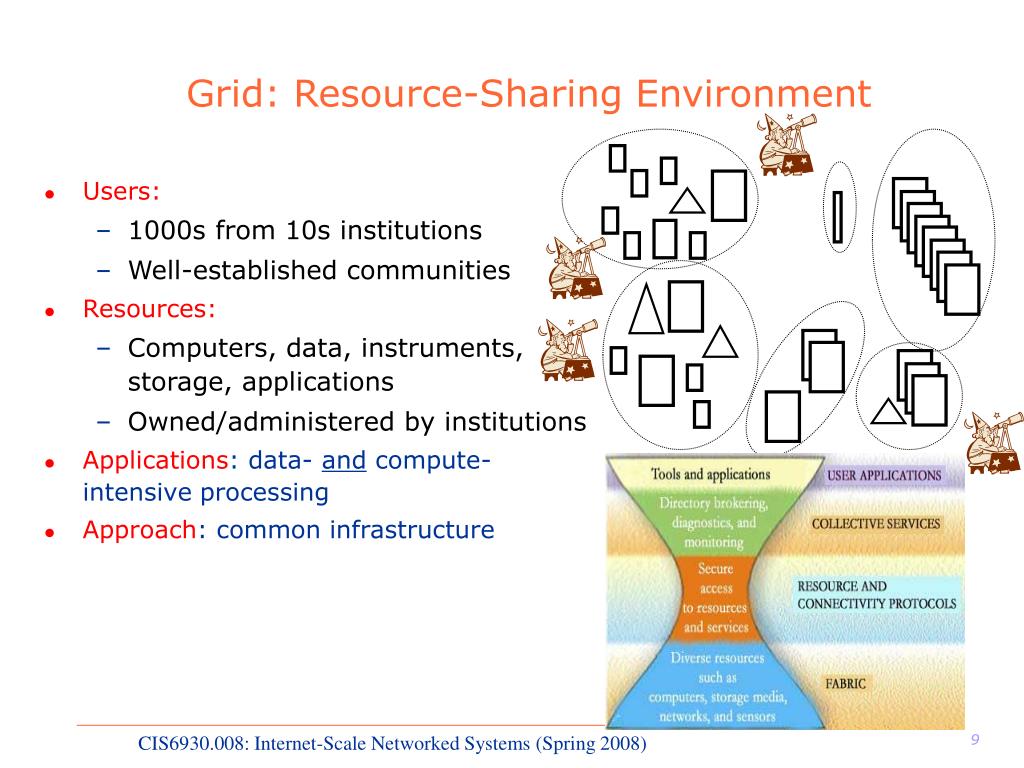 Grid: Resource-Sharing Environment

- Users:
  – 1000s from 10s institutions
  – Well-established communities
- Resources:
  – Computers, data, instruments, storage, applications
  – Owned/administered by institutions
- Applications: data- and compute-intensive processing
- Approach: common infrastructure

Tools and applications

Directory brokering, diagnostics, and monitoring

Secure access to resources and services

Diverse resources such as computers, storage media, networks, and sensors

USER APPLICATIONS

COLLECTIVE SERVICES

RESOURCE AND CONNECTIVITY PROTOCOLS

FABRIC

CIS6930.008: Internet-Scale Networked Systems (Spring 2008)

9